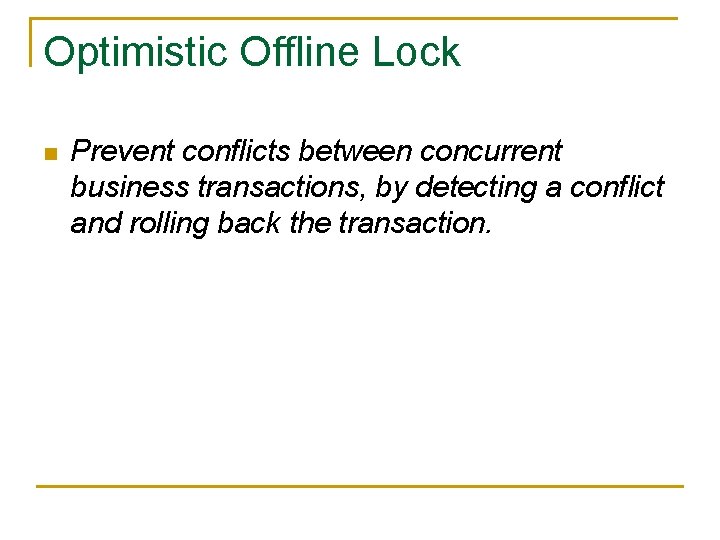 Optimistic Offline Lock

Prevent conflicts between concurrent business transactions, by detecting a conflict and rolling back the transaction.